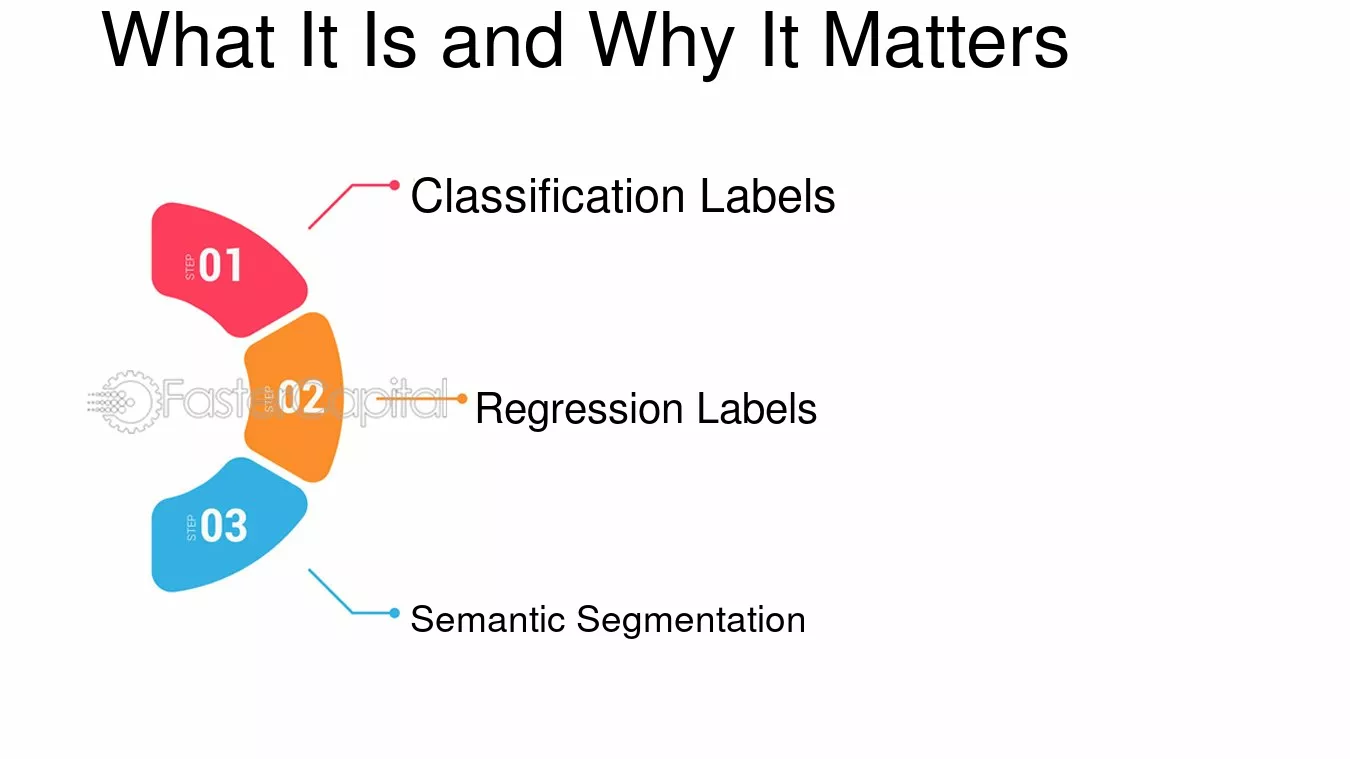 What It Is and Why It Matters

STEP 01

Classification Labels

STEP 02

FasterCapital

Regression Labels

STEP 03

Semantic Segmentation